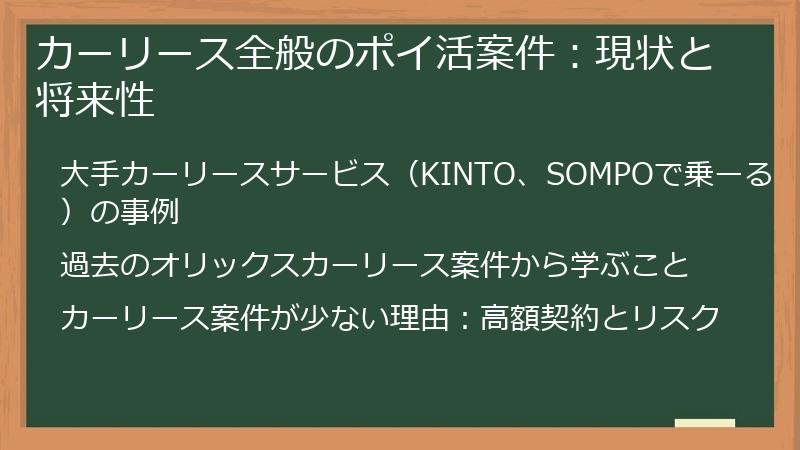 カーリース全般のポイ活案件：現状と将来性

大手カーリースサービス（KINTO、SOMPOで乗ーる）の事例

過去のオリックスカーリース案件から学ぶこと

カーリース案件が少ない理由：高額契約とリスク